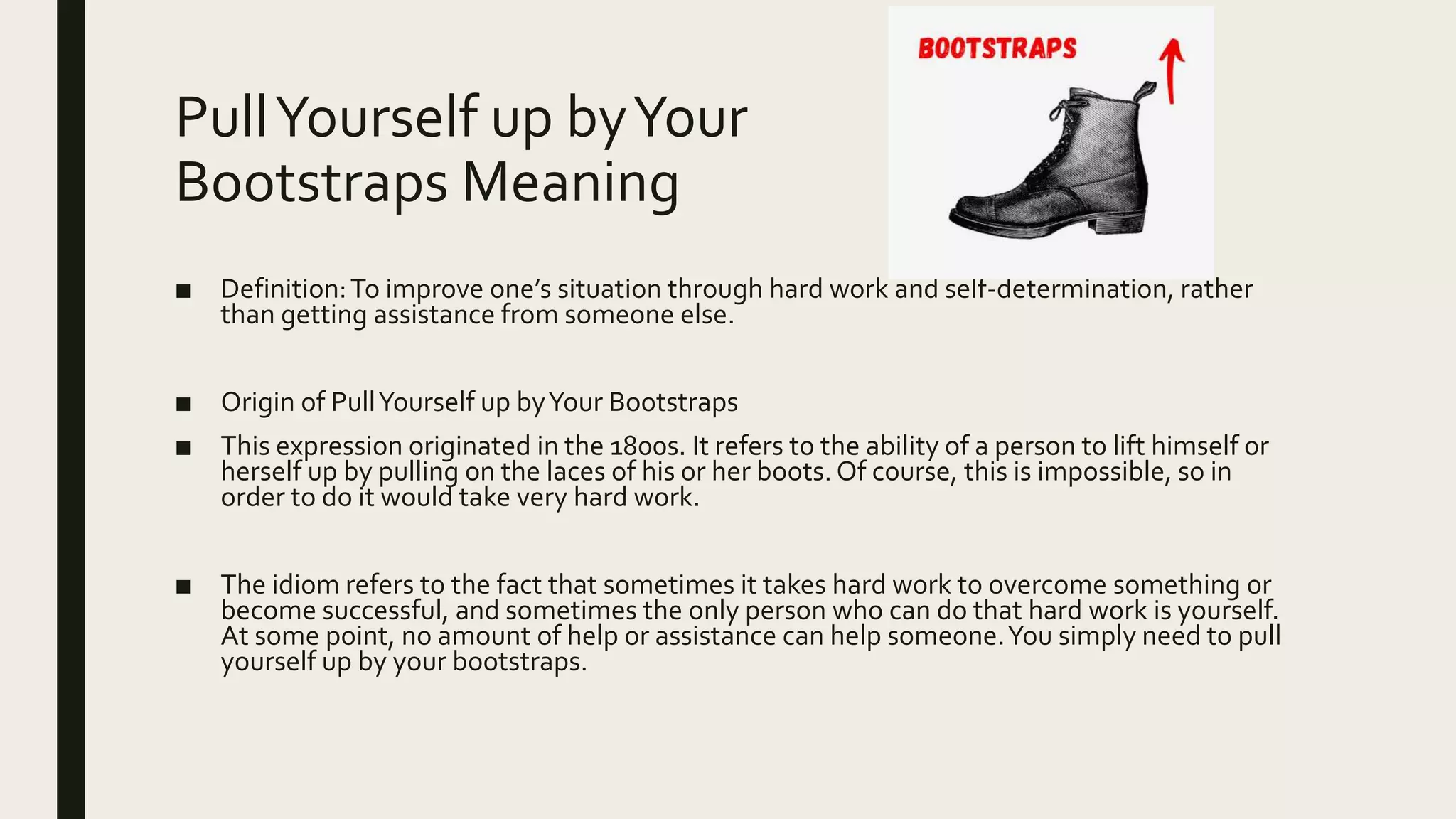 Pull Yourself up by Your Bootstraps Meaning

BOOTSTRAPS

■ Definition: To improve one's situation through hard work and self-determination, rather than getting assistance from someone else.

■ Origin of Pull Yourself up by Your Bootstraps

■ This expression originated in the 1800s. It refers to the ability of a person to lift himself or herself up by pulling on the laces of his or her boots. Of course, this is impossible, so in order to do it would take very hard work.

■ The idiom refers to the fact that sometimes it takes hard work to overcome something or become successful, and sometimes the only person who can do that hard work is yourself. At some point, no amount of help or assistance can help someone. You simply need to pull yourself up by your bootstraps.